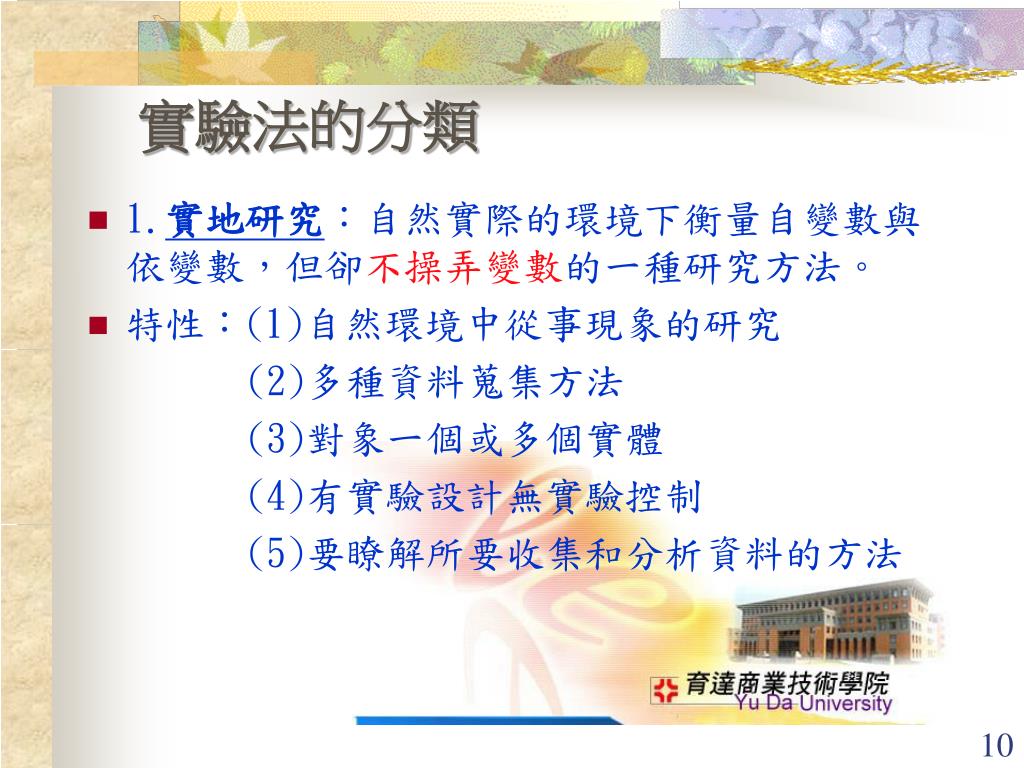 實驗法的分類

1.實地研究：自然實際的環境下衡量自變數與依變數，但卻不操弄變數的一種研究方法。

特性：(1)自然環境中從事現象的研究
(2)多種資料蒐集方法
(3)對象一個或多個實體
(4)有實驗設計無實驗控制
(5)要瞭解所要收集和分析資料的方法

育達商業技術學院
Yu Da University

10